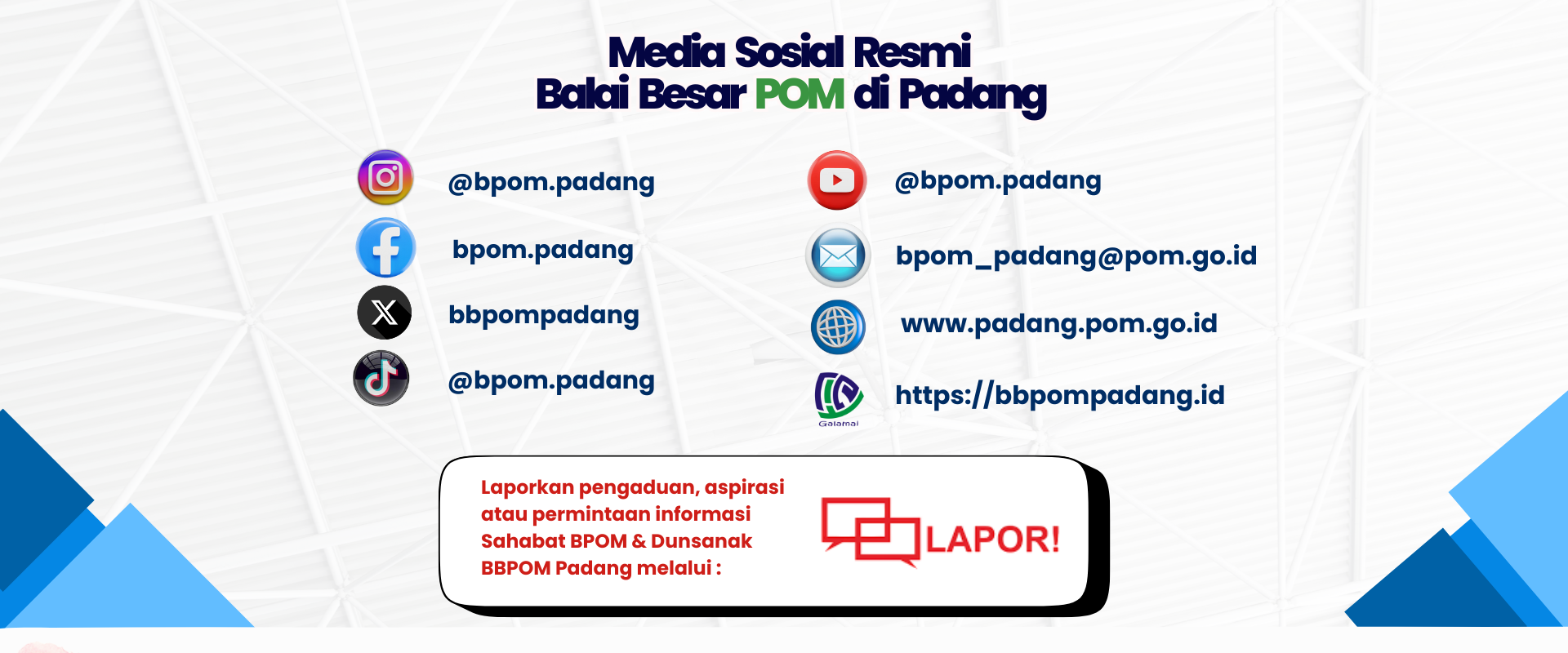 Media Sosial Resmi
Balai Besar POM di Padang

@bpom.padang

bpom.padang

bbpompadang

@bpom.padang

@bpom.padang

bpom_padang@pom.go.id

www.padang.pom.go.id

Galamai

https://bbpompadang.id

Laporkan pengaduan, aspirasi atau permintaan informasi Sahabat BPOM & Dunsanak BBPOM Padang melalui :

LAPOR!